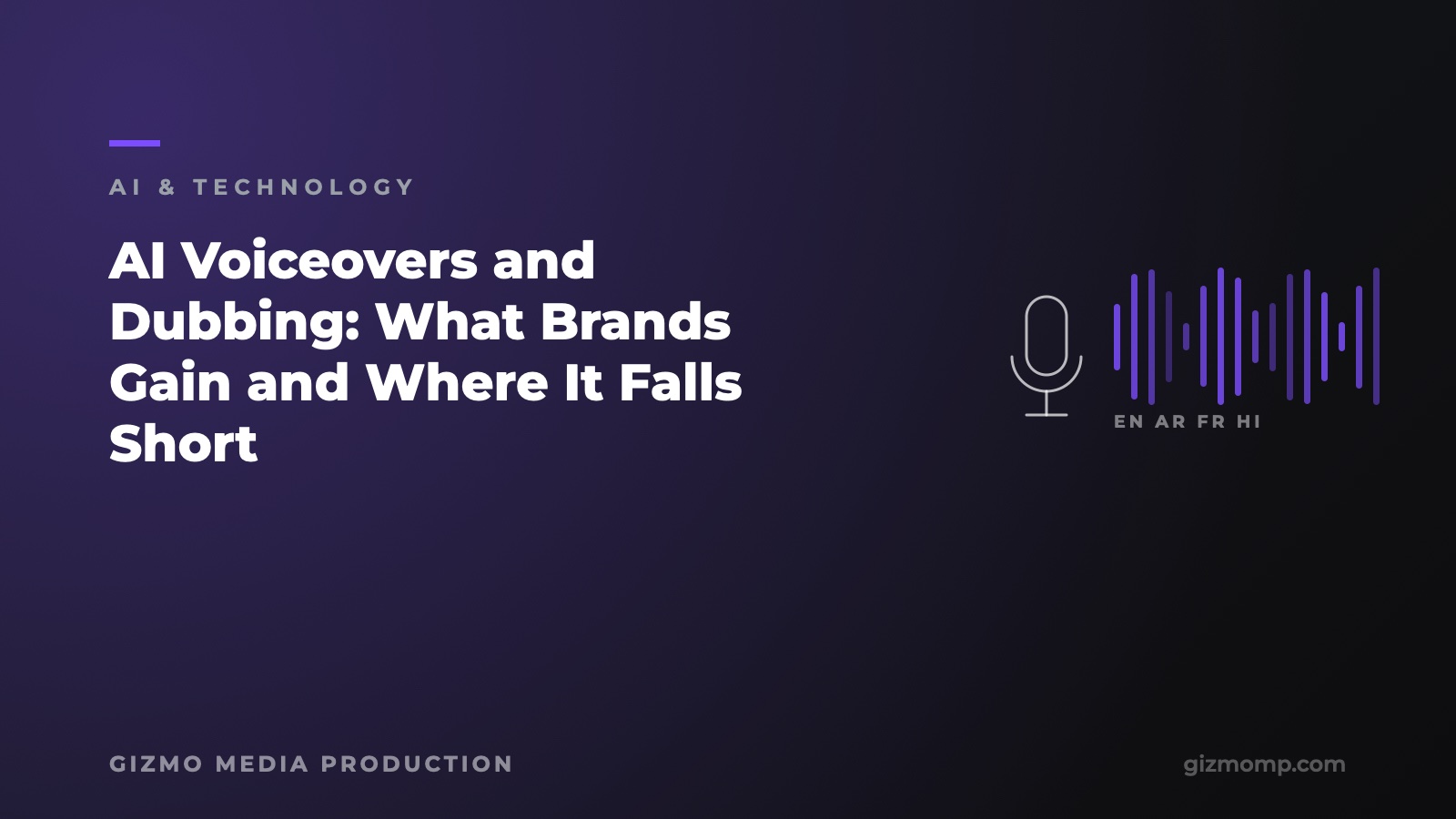 AI & TECHNOLOGY

AI Voiceovers and Dubbing: What Brands Gain and Where It Falls Short

EN AR FR HI

GIZMO MEDIA PRODUCTION

gizmomp.com